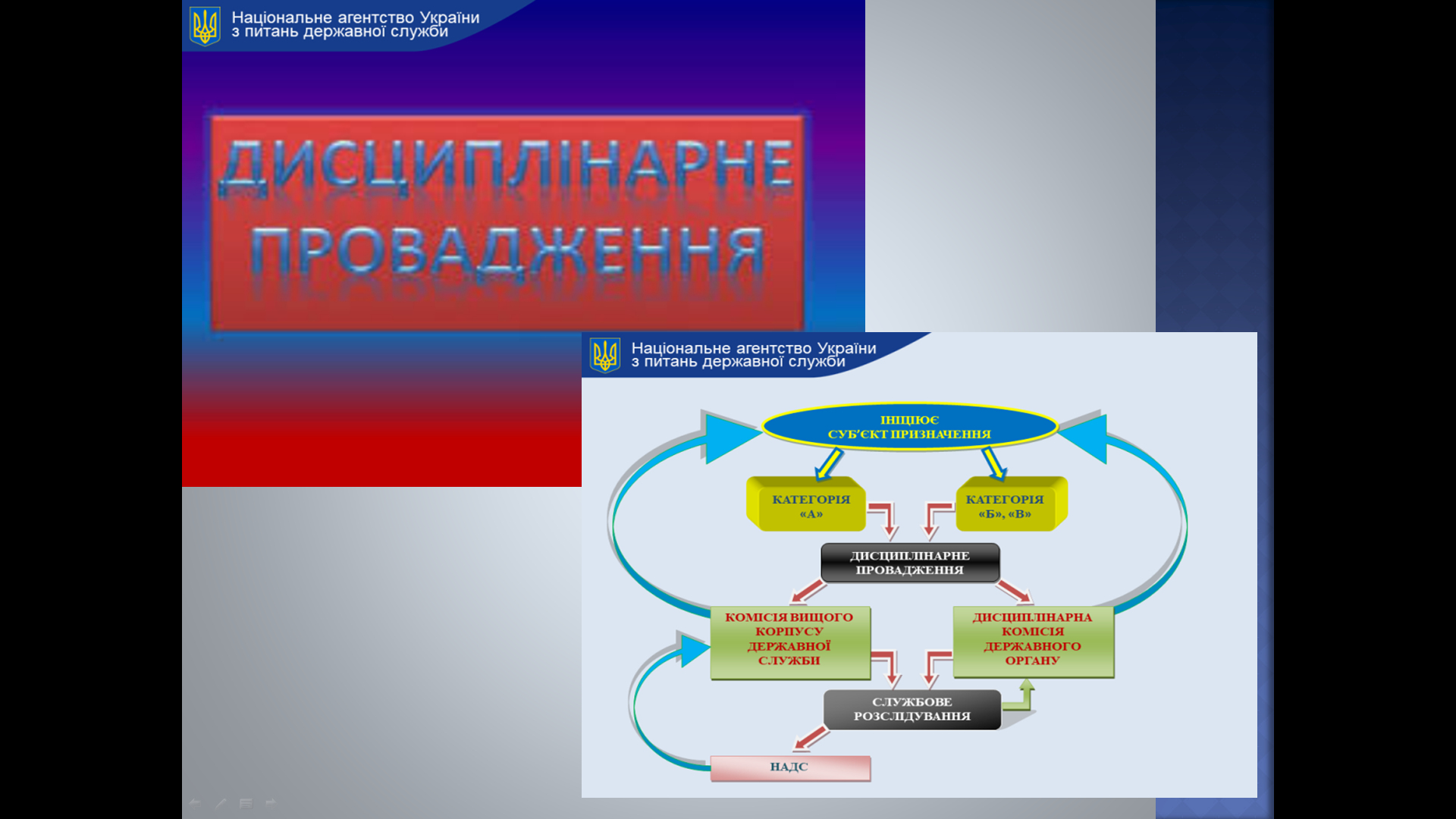 Національне агентство України з питань державної служби

ДИСЦИПЛІНАРНЕ ПРОВАДЖЕННЯ

Національне агентство України з питань державної служби

ІНІЦІЮЄ СУБ'ЄКТ ПРИЗНАЧЕННЯ

КАТЕГОРІЯ «А»

КАТЕГОРІЯ «Б», «В»

ДИСЦИПЛІНАРНЕ ПРОВАДЖЕННЯ

КОМІСІЯ ВИЩОГО КОРПУСУ ДЕРЖАВНОЇ СЛУЖБИ

ДИСЦИПЛІНАРНА КОМІСІЯ ДЕРЖАВНОГО ОРГАНУ

СЛУЖБОВЕ РОЗСЛІДУВАННЯ

НАДС